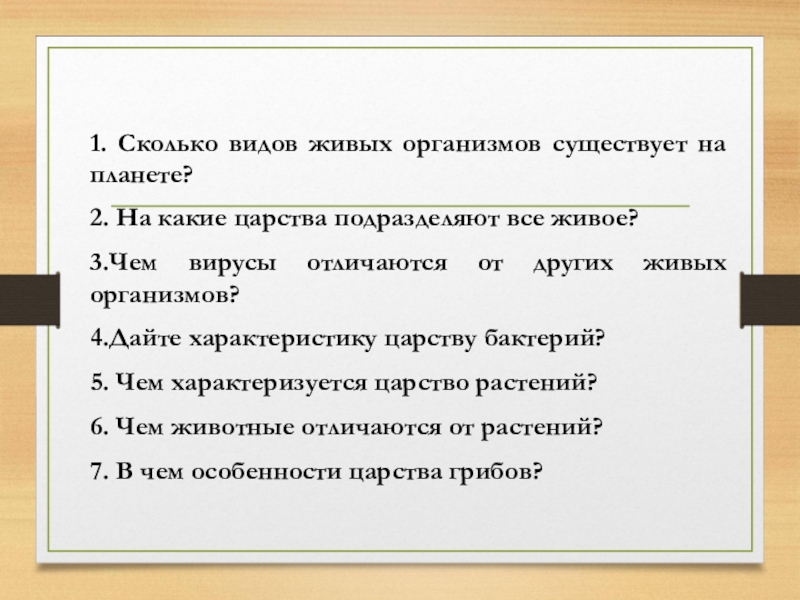 1. Сколько видов живых организмов существует на планете?

2. На какие царства подразделяют все живое?

3.Чем вирусы отличаются от других живых организмов?

4.Дайте характеристику царству бактерий?

5. Чем характеризуется царство растений?

6. Чем животные отличаются от растений?

7. В чем особенности царства грибов?